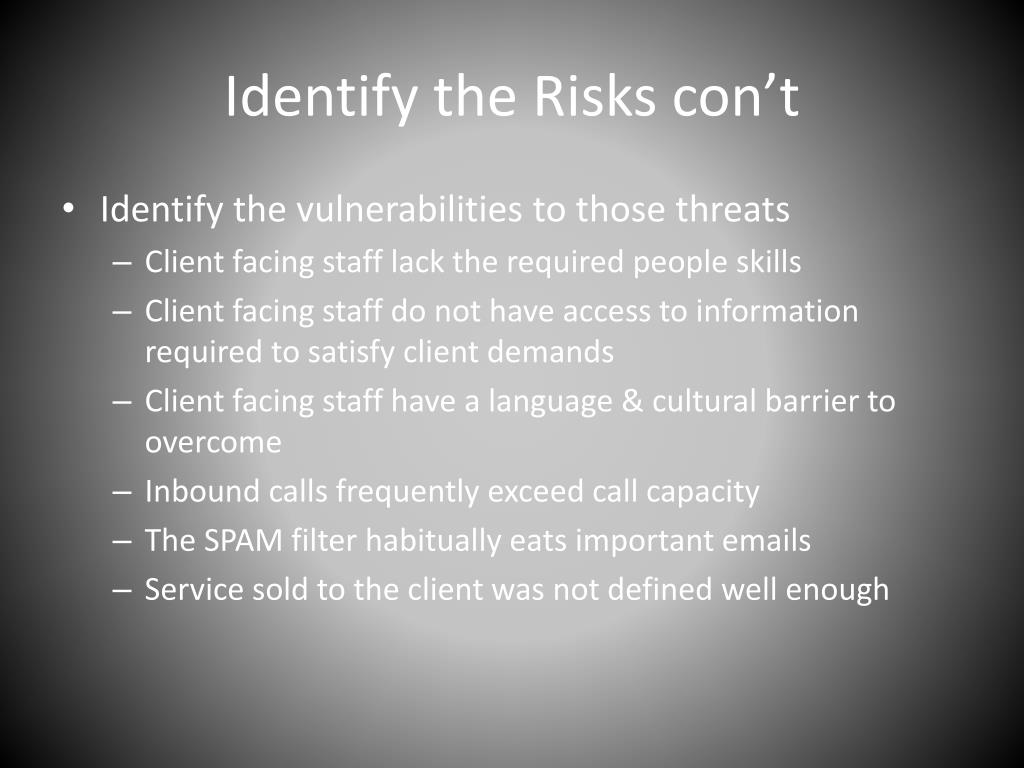 Identify the Risks con’t

• Identify the vulnerabilities to those threats
– Client facing staff lack the required people skills
– Client facing staff do not have access to information required to satisfy client demands
– Client facing staff have a language & cultural barrier to overcome
– Inbound calls frequently exceed call capacity
– The SPAM filter habitually eats important emails
– Service sold to the client was not defined well enough